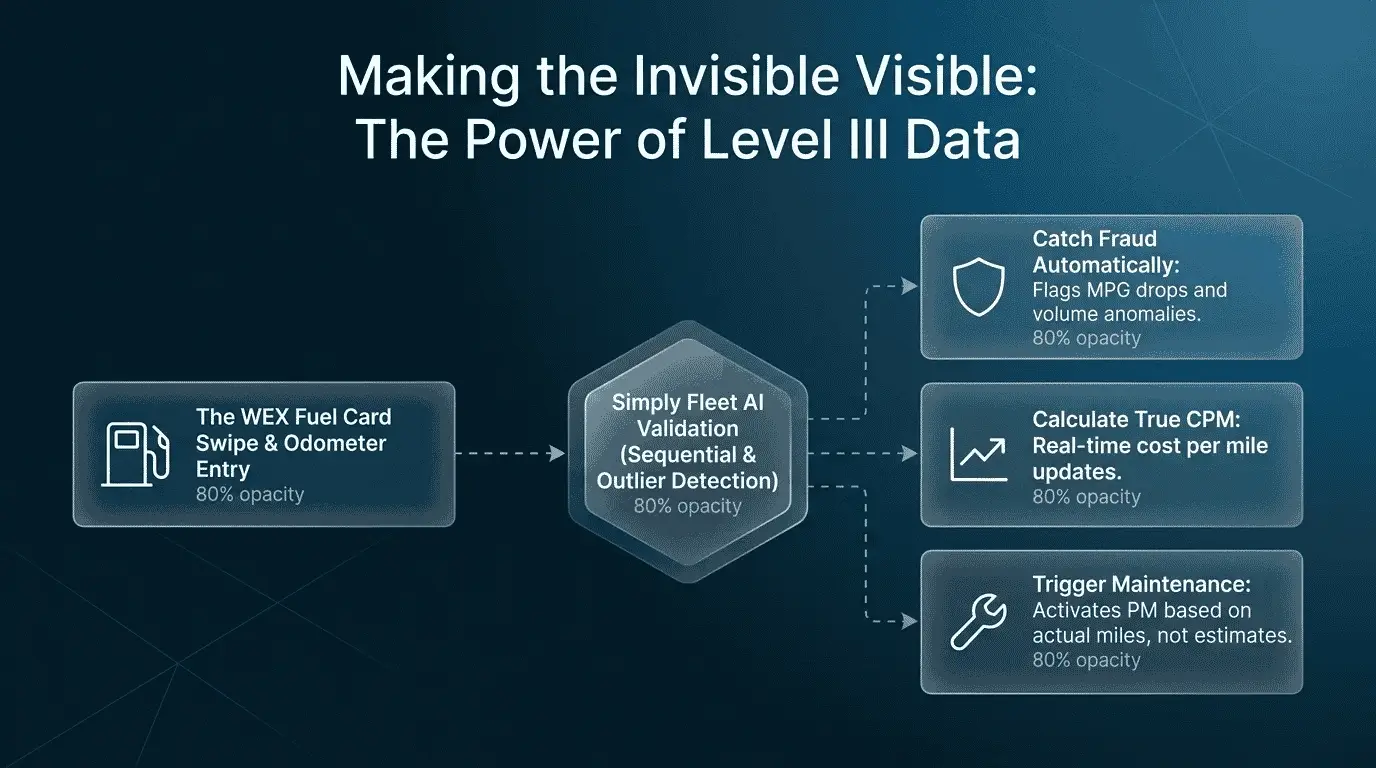 Making the Invisible Visible:
The Power of Level III Data

The WEX Fuel Card Swipe & Odometer Entry
80% opacity

Simply Fleet AI Validation (Sequential & Outlier Detection)
80% opacity

Catch Fraud Automatically:
Flags MPG drops and volume anomalies.
80% opacity

Calculate True CPM:
Real-time cost per mile updates.
80% opacity

Trigger Maintenance:
Activates PM based on actual miles, not estimates.
80% opacity